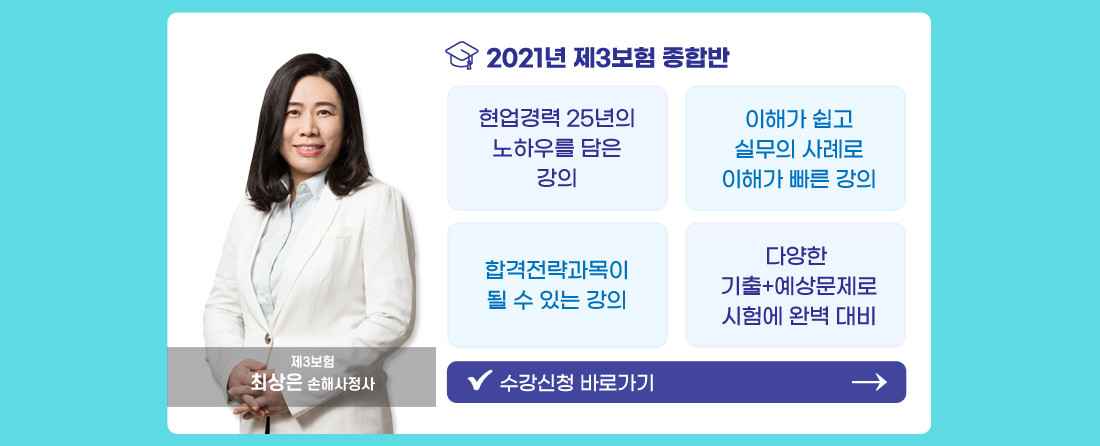 2021년 제3보험 종합반

현업경력 25년의 노하우를 담은 강의

이해가 쉽고 실무의 사례로 이해가 빠른 강의

합격전략과목이 될 수 있는 강의

다양한 기출+예상문제로 시험에 완벽 대비

제3보험
최상은 손해사정사

수강신청 바로가기